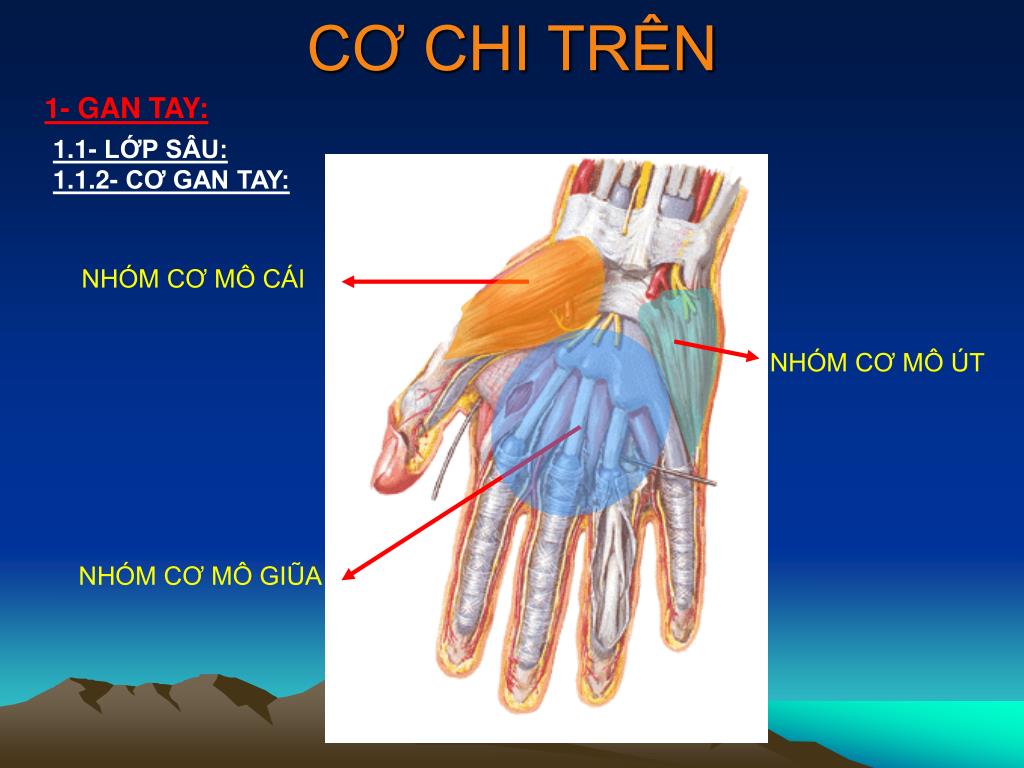 CƠ CHI TRÊN

1- GAN TAY:

1.1- LỚP SÂU:
1.1.2- CƠ GAN TAY:

NHÓM CƠ MÔ CÁI

NHÓM CƠ MÔ ÚT

NHÓM CƠ MÔ GIỮA